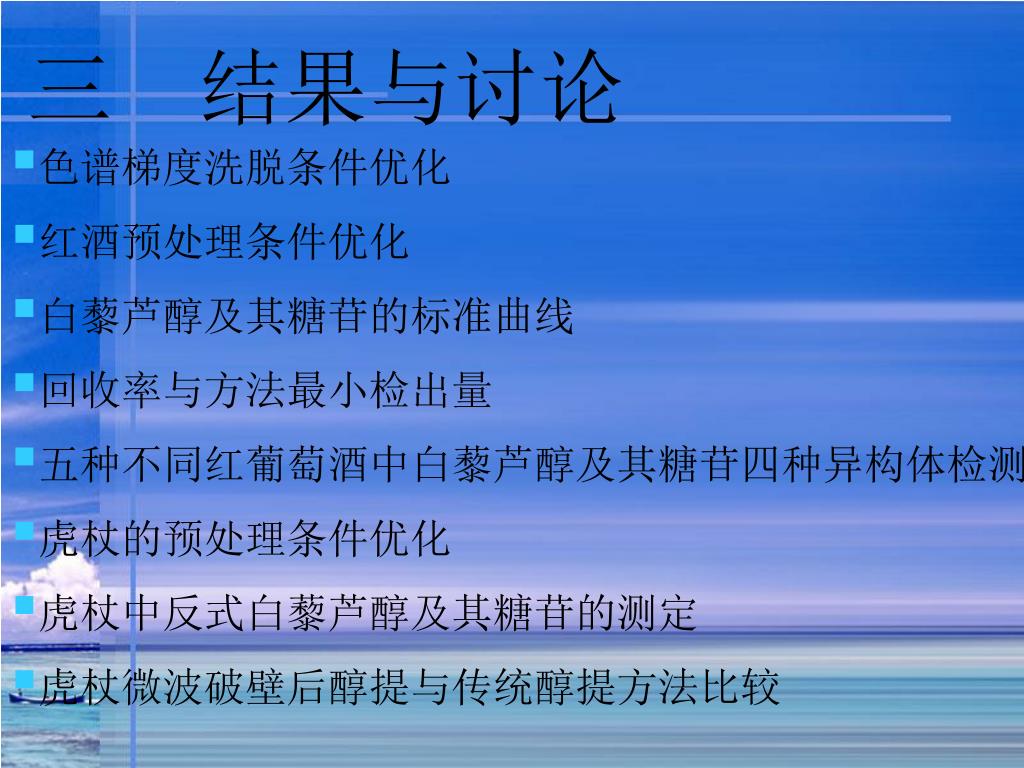 三　结果与讨论

色谱梯度洗脱条件优化

红酒预处理条件优化

白藜芦醇及其糖苷的标准曲线

回收率与方法最小检出量

五种不同红葡萄酒中白藜芦醇及其糖苷四种异构体检测

虎杖的预处理条件优化

虎杖中反式白藜芦醇及其糖苷的测定

虎杖微波破壁后醇提与传统醇提方法比较